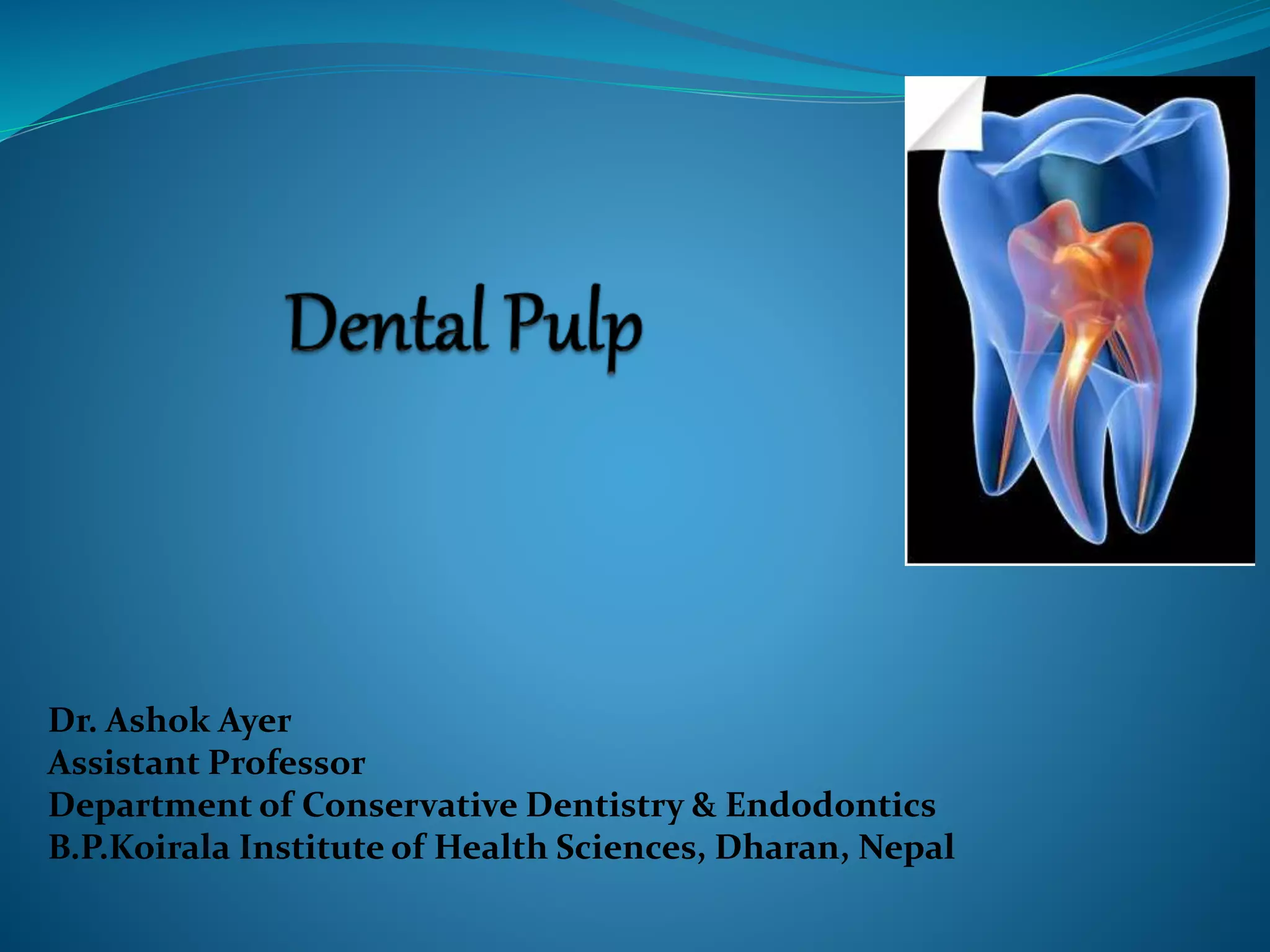 Dental Pulp

Dr. Ashok Ayer
Assistant Professor
Department of Conservative Dentistry & Endodontics
B.P.Koirala Institute of Health Sciences, Dharan, Nepal